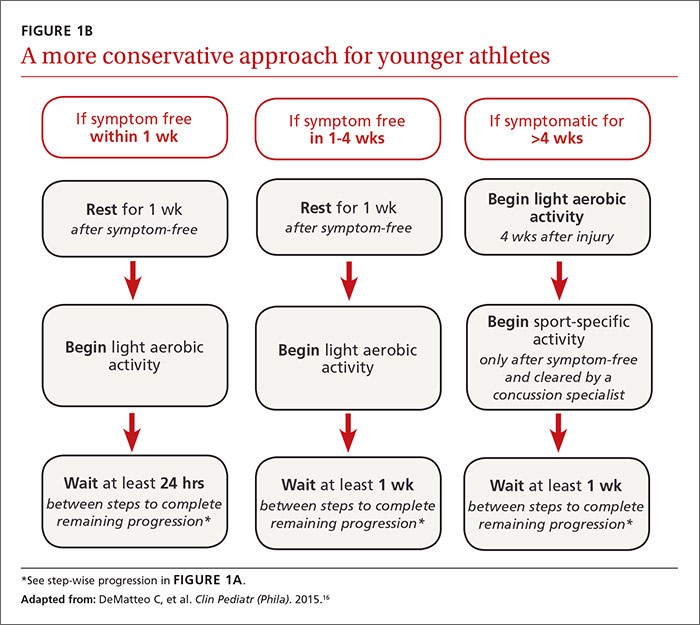 FIGURE 1B

A more conservative approach for younger athletes

If symptom free within 1 wk

Rest for 1 wk
after symptom-free

Begin light aerobic activity

Wait at least 24 hrs
between steps to complete remaining progression*

If symptom free in 1-4 wks

Rest for 1 wk
after symptom-free

Begin light aerobic activity

Wait at least 1 wk
between steps to complete remaining progression*

If symptomatic for >4 wks

Begin light aerobic activity
4 wks after injury

Begin sport-specific activity
only after symptom-free and cleared by a concussion specialist

Wait at least 1 wk
between steps to complete remaining progression*

*See step-wise progression in FIGURE 1A.

Adapted from: DeMatteo C, et al. Clin Pediatr (Phila). 2015.$^{16}$